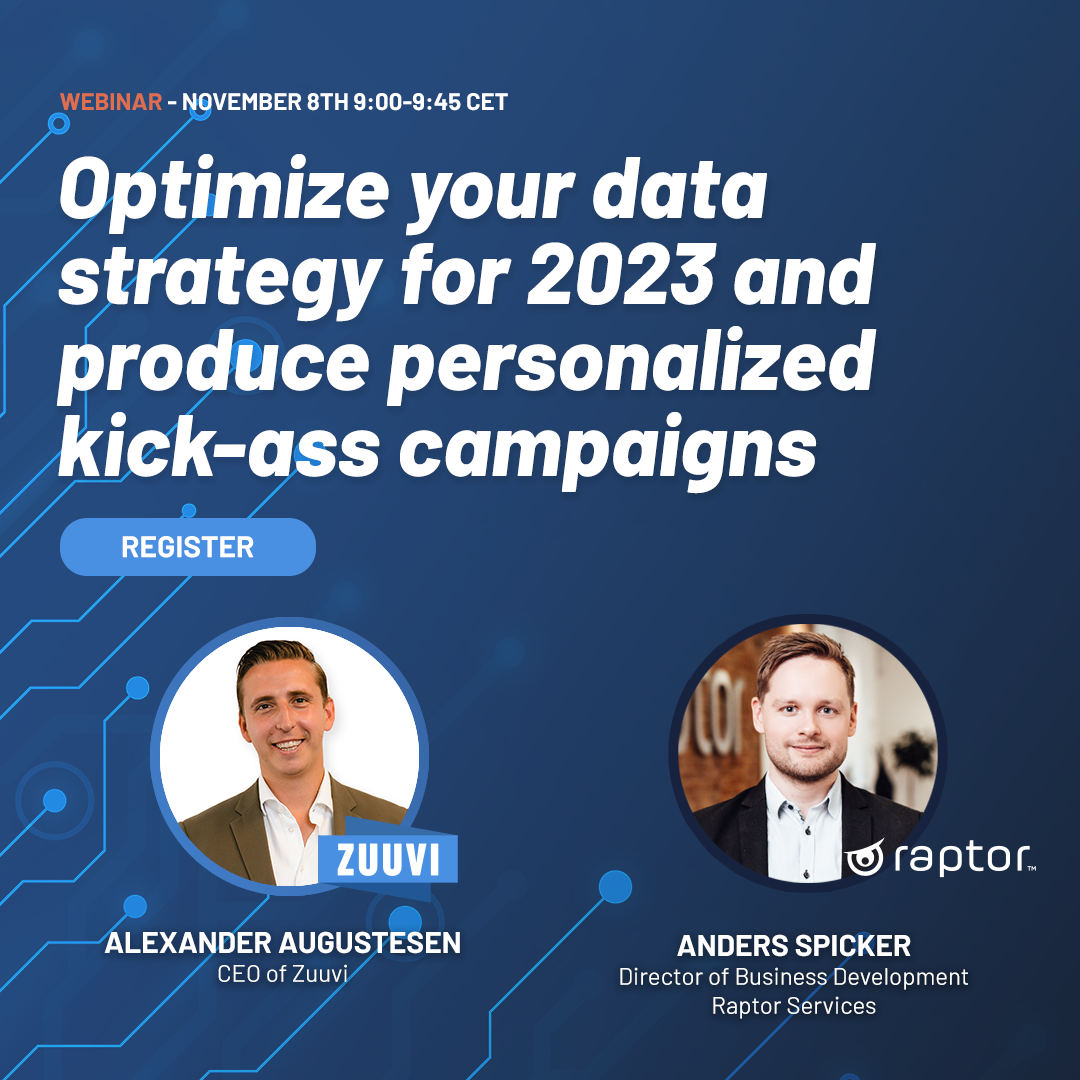 WEBINAR - NOVEMBER 8TH 9:00-9:45 CET

Optimize your data strategy for 2023 and produce personalized kick-ass campaigns

REGISTER

ZUUVI

ALEXANDER AUGUSTESEN
CEO of Zuuvi

raptor™

ANDERS SPICKER
Director of Business Development
Raptor Services